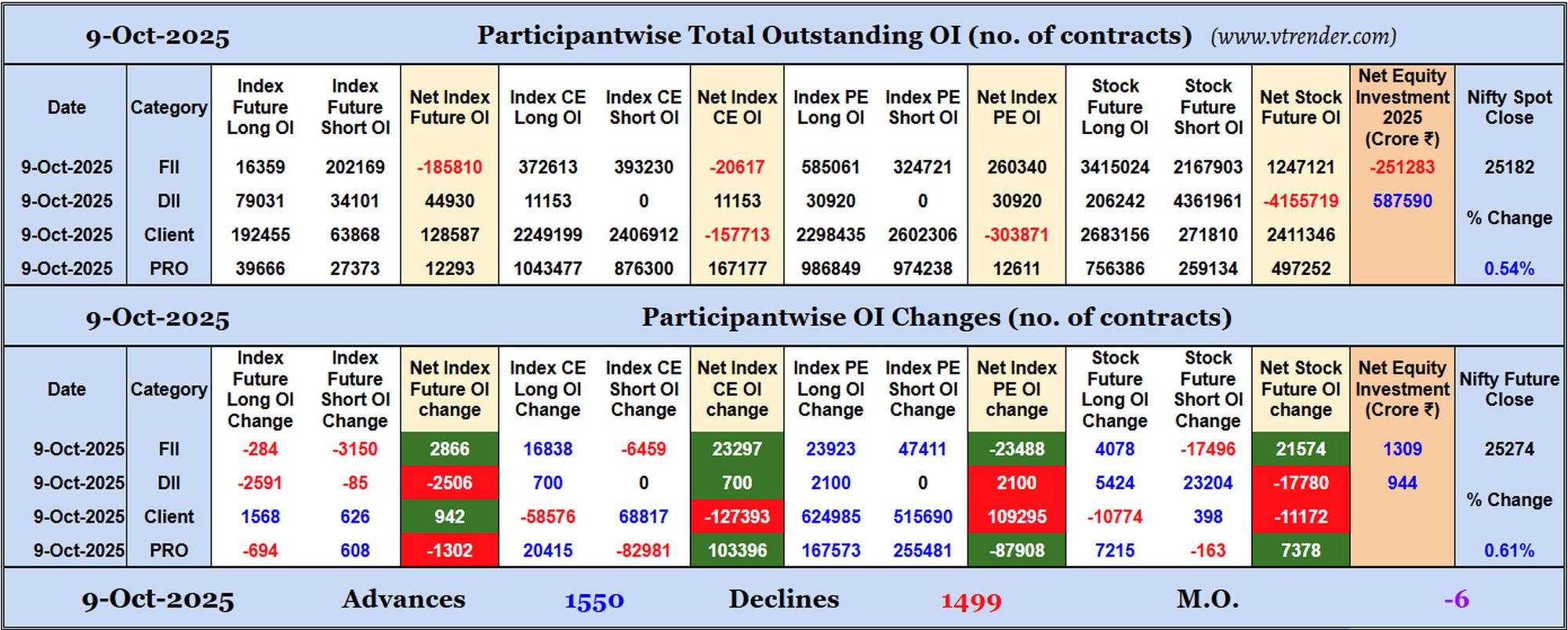 9-Oct-2025 Participantwise Total Outstanding OI (no. of contracts) (www.vtrender.com)

| Date | Category | Index Future Long OI | Index Future Short OI | Net Index Future OI | Index CE Long OI | Index CE Short OI | Net Index CE OI | Index PE Long OI | Index PE Short OI | Net Index PE OI | Stock Future Long OI | Stock Future Short OI | Net Stock Future OI | Net Equity Investment 2025 (Crore ₹) | Nifty Spot Close |
|---|---|---|---|---|---|---|---|---|---|---|---|---|---|---|---|
| 9-Oct-2025 | FII | 16359 | 202169 | -185810 | 372613 | 393230 | -20617 | 585061 | 324721 | 260340 | 3415024 | 2167903 | 1247121 | -251283 | 25182 |
| 9-Oct-2025 | DII | 79031 | 34101 | 44930 | 11153 | 0 | 11153 | 30920 | 0 | 30920 | 206242 | 4361961 | -4155719 | 587590 | % Change |
| 9-Oct-2025 | Client | 192455 | 63868 | 128587 | 2249199 | 2406912 | -157713 | 2298435 | 2602306 | -303871 | 2683156 | 271810 | 2411346 | | |
| 9-Oct-2025 | PRO | 39666 | 27373 | 12293 | 1043477 | 876300 | 167177 | 986849 | 974238 | 12611 | 756386 | 259134 | 497252 | | 0.54% |

9-Oct-2025 Participantwise OI Changes (no. of contracts)

| Date | Category | Index Future Long OI Change | Index Future Short OI Change | Net Index Future OI change | Index CE Long OI Change | Index CE Short OI Change | Net Index CE OI change | Index PE Long OI Change | Index PE Short OI Change | Net Index PE OI change | Stock Future Long OI Change | Stock Future Short OI Change | Net Stock Future OI change | Net Equity Investment (Crore ₹) | Nifty Future Close |
|---|---|---|---|---|---|---|---|---|---|---|---|---|---|---|---|
| 9-Oct-2025 | FII | -284 | -3150 | 2866 | 16838 | -6459 | 23297 | 23923 | 47411 | -23488 | 4078 | -17496 | 21574 | 1309 | 25274 |
| 9-Oct-2025 | DII | -2591 | -85 | -2506 | 700 | 0 | 700 | 2100 | 0 | 2100 | 5424 | 23204 | -17780 | 944 | % Change |
| 9-Oct-2025 | Client | 1568 | 626 | 942 | -58576 | 68817 | -127393 | 624985 | 515690 | 109295 | -10774 | 398 | -11172 | | |
| 9-Oct-2025 | PRO | -694 | 608 | -1302 | 20415 | -82981 | 103396 | 167573 | 255481 | -87908 | 7215 | -163 | 7378 | | 0.61% |

9-Oct-2025 Advances 1550 Declines 1499 M.O. -6